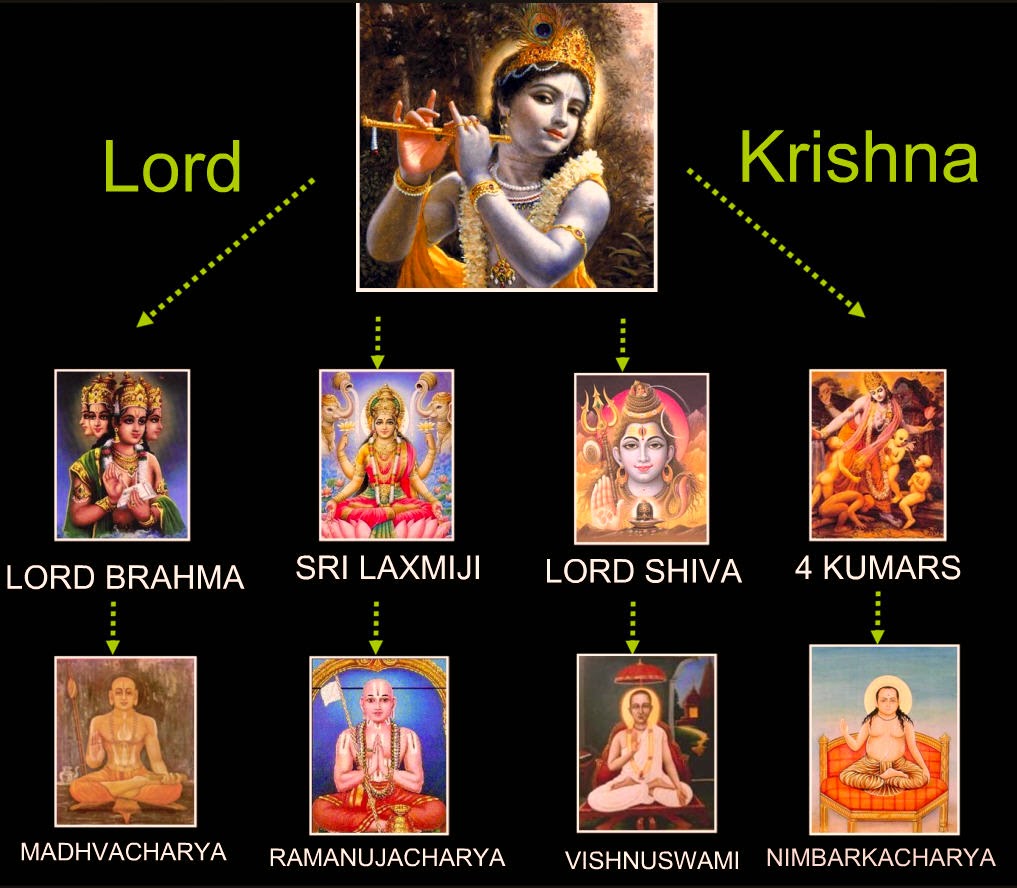 Lord Krishna

LORD BRAHMA

SRI LAXMIJI

LORD SHIVA

4 KUMARS

MADHVACHARYA

RAMANUJACHARYA

VISHNUSWAMI

NIMBARKACHARYA